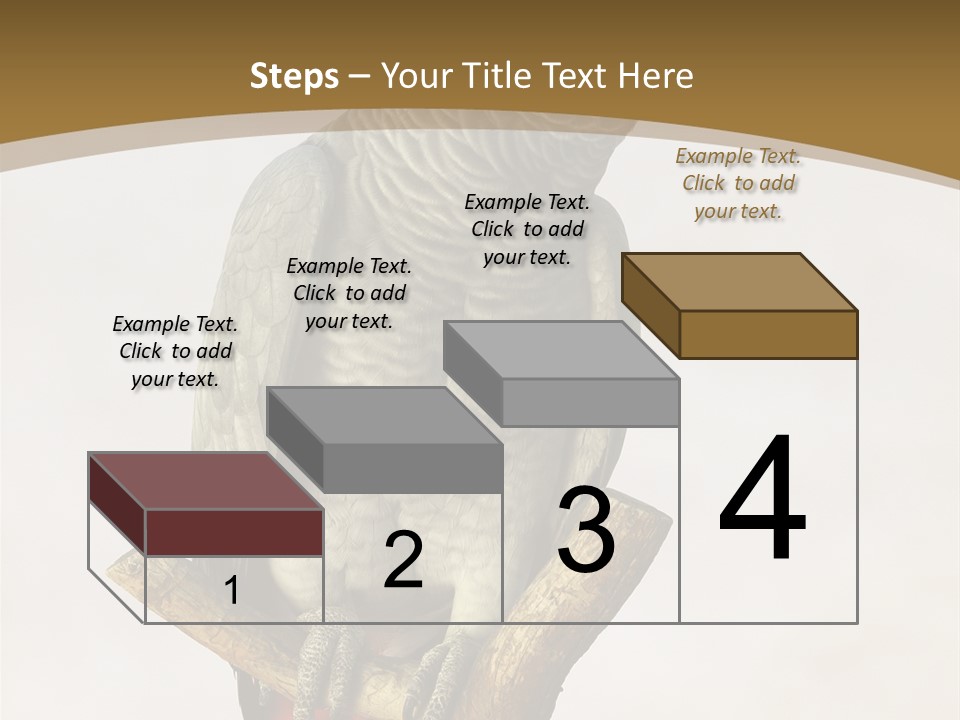 Steps – Your Title Text Here

Example Text. Click to add your text.

Example Text. Click to add your text.

Example Text. Click to add your text.

Example Text. Click to add your text.

1

2

3

4